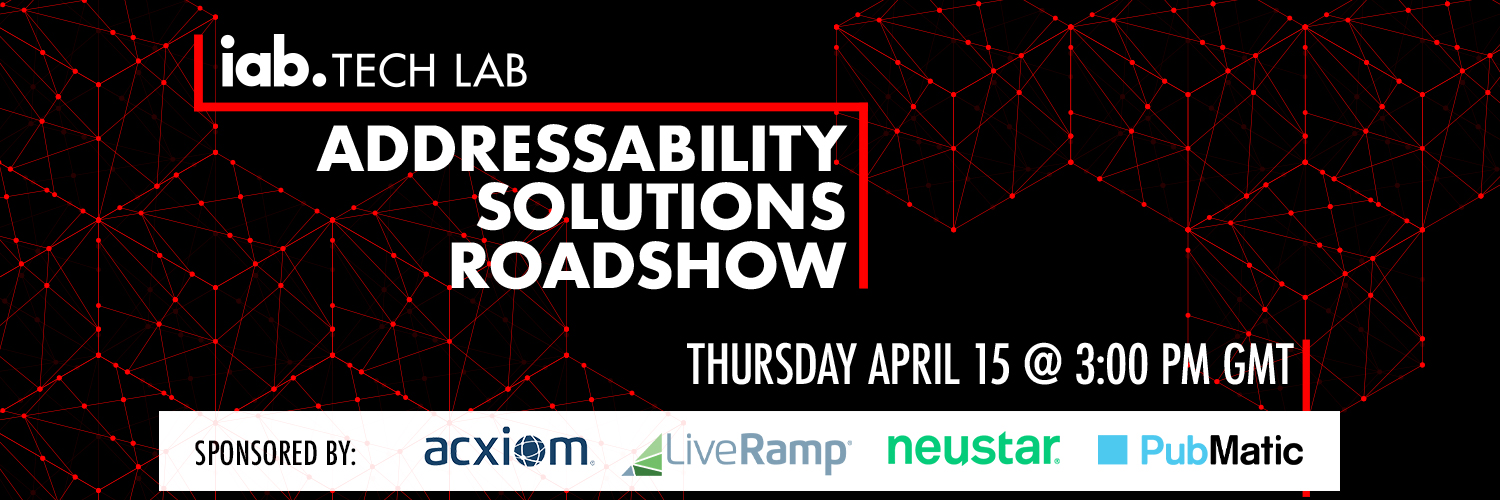 iab. TECH LAB

ADDRESSABILITY SOLUTIONS ROADSHOW

THURSDAY APRIL 15 @ 3:00 PM GMT

SPONSORED BY: acxiom LiveRamp neustar PubMatic